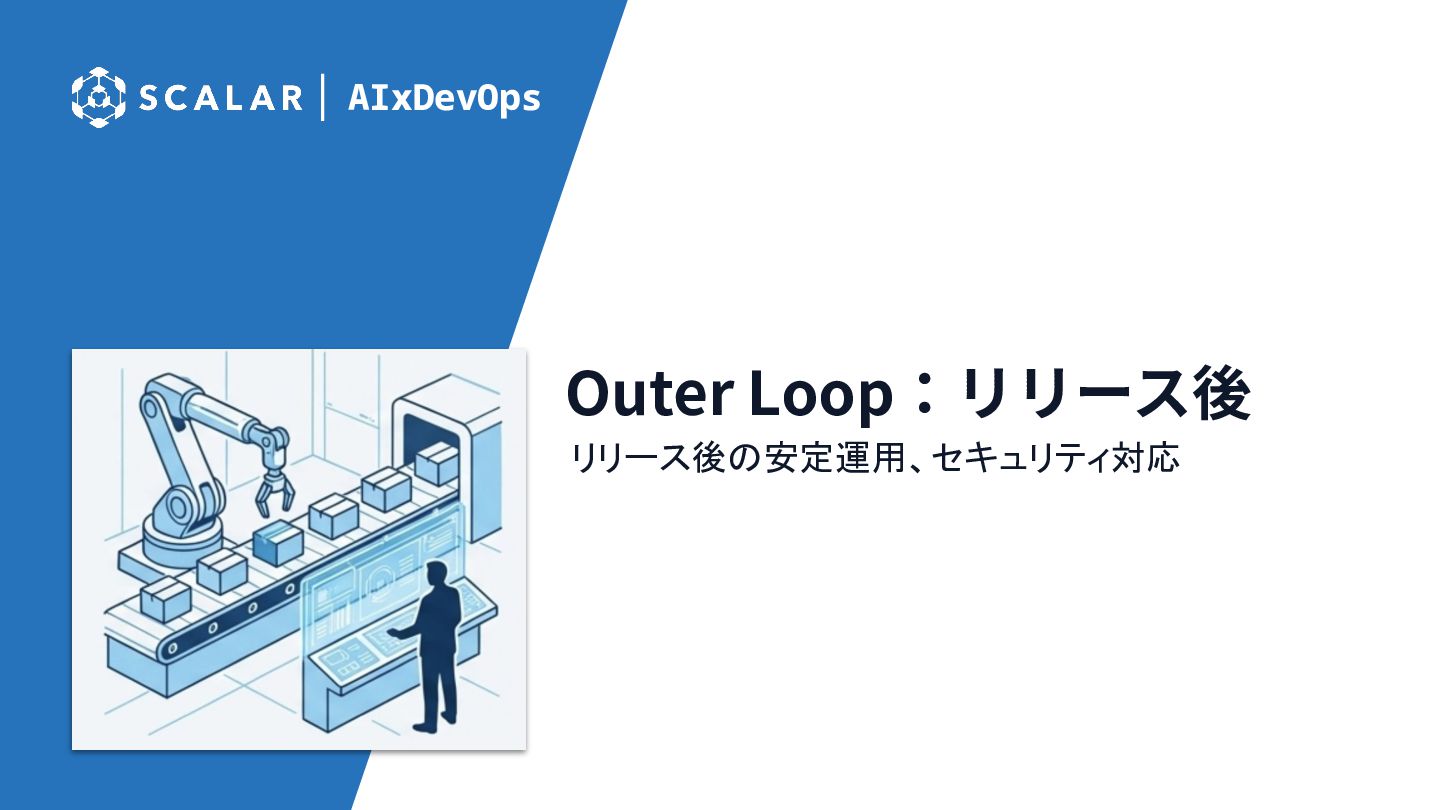 SCALAR | AIxDevOps

Outer Loop：リリース後

リリース後の安定運用、セキュリティ対応